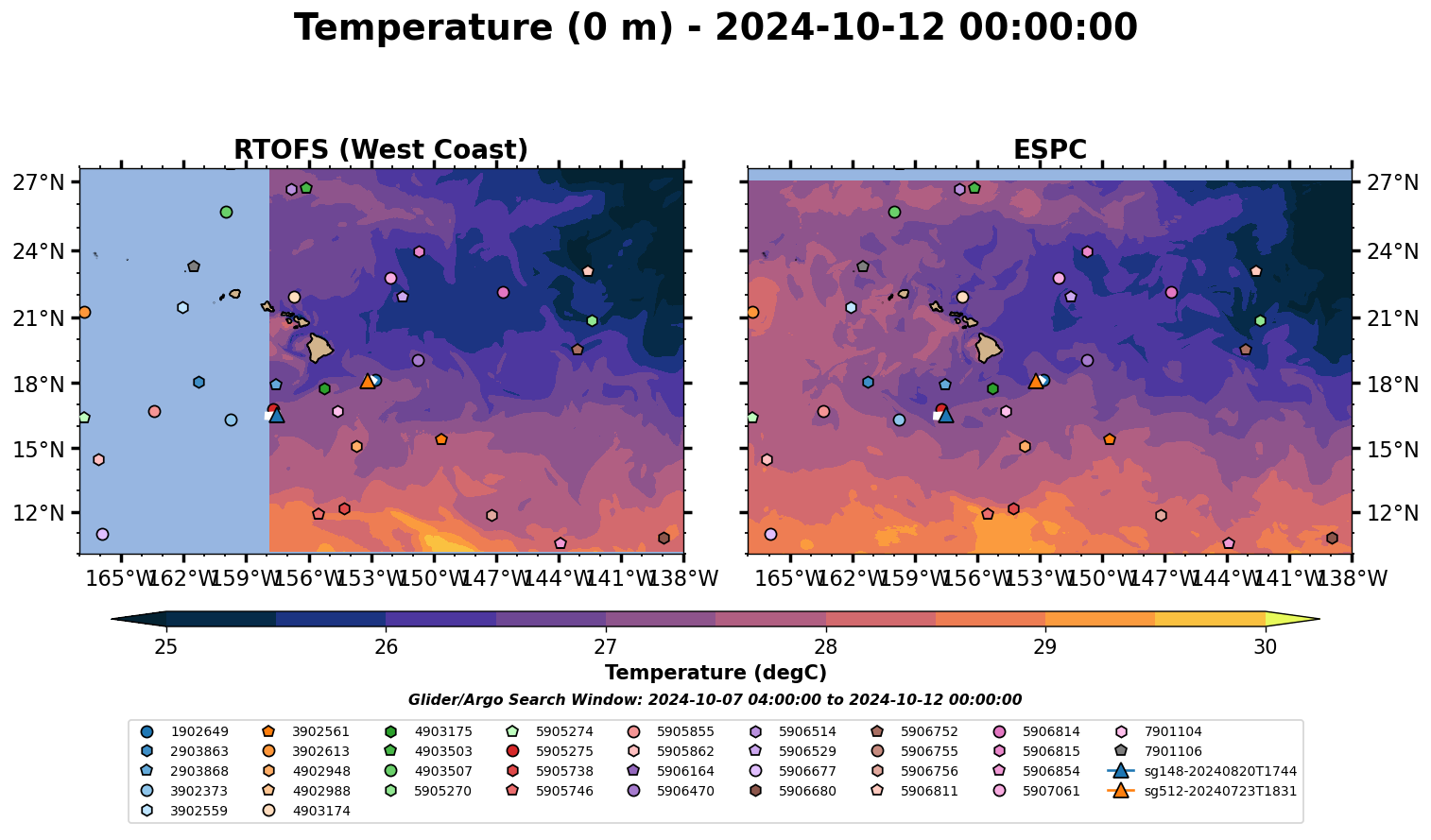 Temperature (0 m) - 2024-10-12 00:00:00

RTOFS (West Coast)

27°N
24°N
21°N
18°N
15°N
12°N

165°W 162°W 159°W 156°W 153°W 150°W 147°W 144°W 141°W 138°W

ESPC

27°N
24°N
21°N
18°N
15°N
12°N

165°W 162°W 159°W 156°W 153°W 150°W 147°W 144°W 141°W 138°W

25 26 27 28 29 30

Temperature (degC)

Glider/Argo Search Window: 2024-10-07 04:00:00 to 2024-10-12 00:00:00

1902649
2903863
2903868
3902373
3902559
3902561
3902613
4902948
4902988
4903174
4903175
4903503
4903507
5905270
5905274
5905275
5905738
5905746
5905855
5905862
5906164
5906470
5906514
5906529
5906677
5906680
5906752
5906755
5906756
5906811
5906814
5906815
5906854
5907061
7901104
7901106
sg148-20240820T1744
sg512-20240723T1831